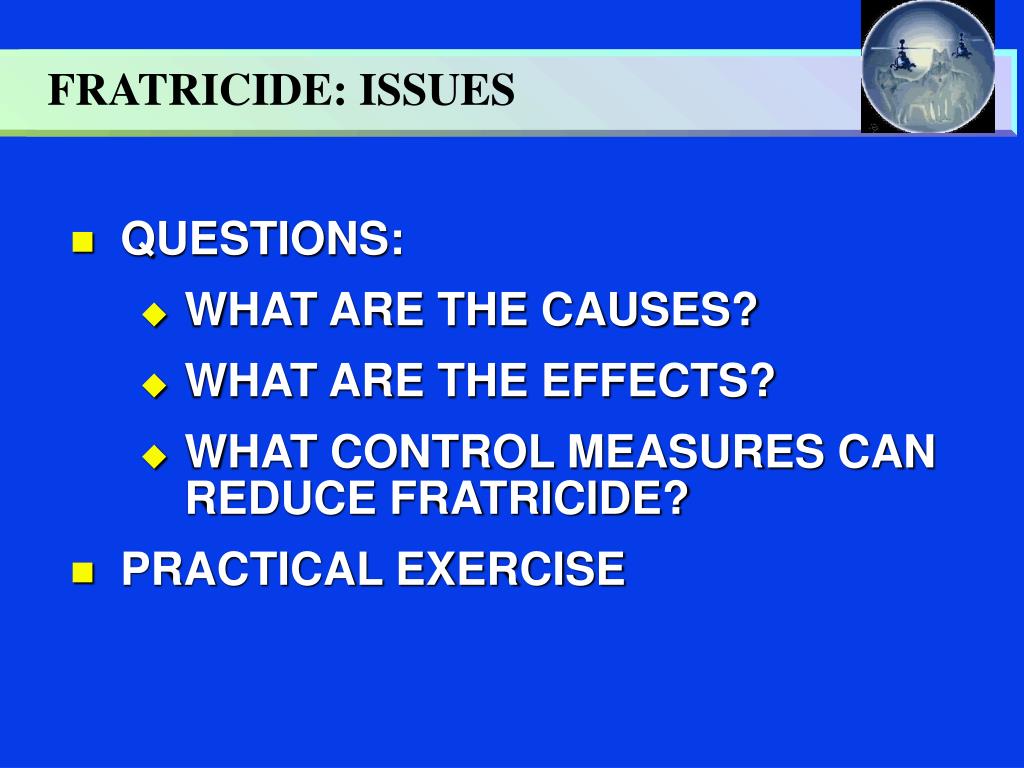 FRATRICIDE: ISSUES

QUESTIONS:

WHAT ARE THE CAUSES?

WHAT ARE THE EFFECTS?

WHAT CONTROL MEASURES CAN REDUCE FRATRICIDE?

PRACTICAL EXERCISE